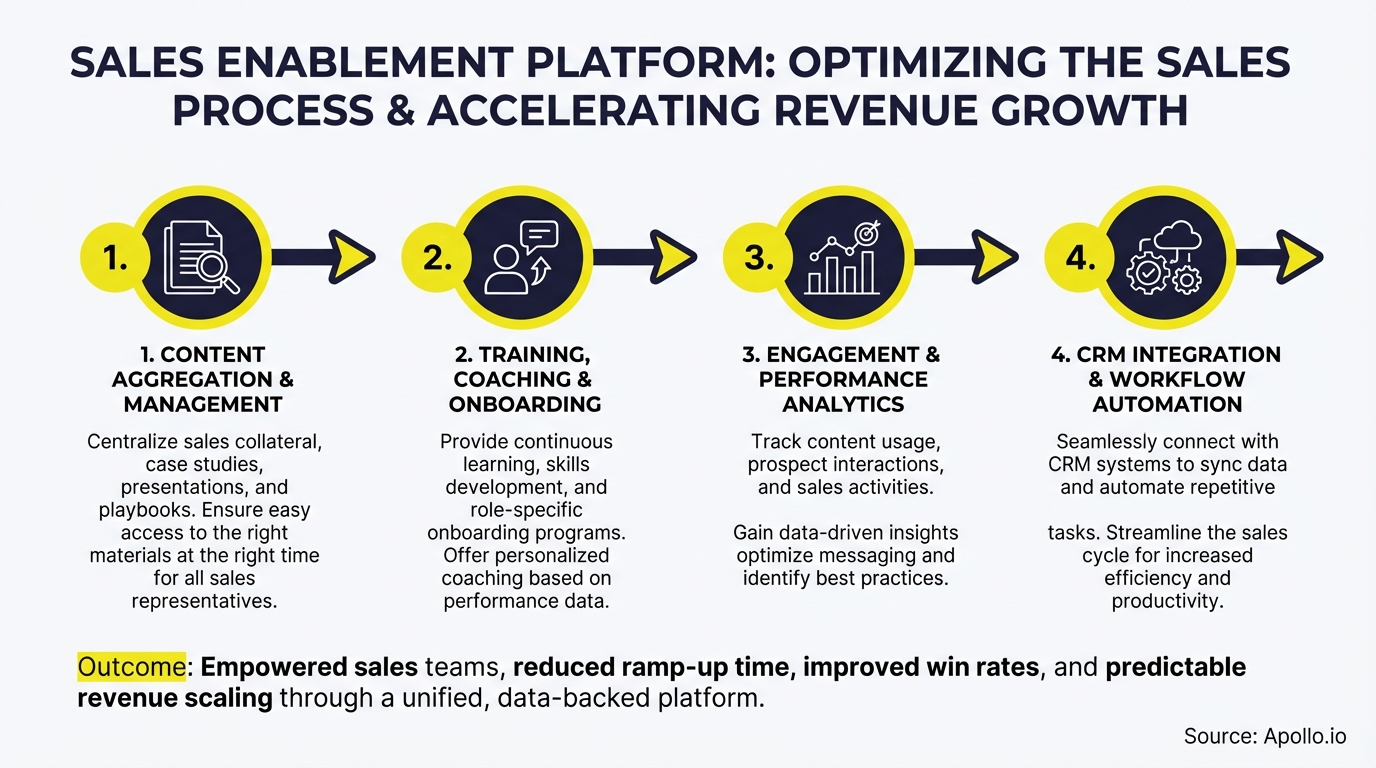 SALES ENABLEMENT PLATFORM: OPTIMIZING THE SALES PROCESS & ACCELERATING REVENUE GROWTH

1.

2.

3.

4.

1. CONTENT AGGREGATION & MANAGEMENT

Centralize sales collateral, case studies, presentations, and playbooks. Ensure easy access to the right materials at the right time for all sales representatives.

2. TRAINING, COACHING & ONBOARDING

Provide continuous learning, skills development, and role-specific onboarding programs. Offer personalized coaching based on performance data.

3. ENGAGEMENT & PERFORMANCE ANALYTICS

Track content usage, prospect interactions, and sales activities.

Gain data-driven insights optimize messaging and identify best practices.

4. CRM INTEGRATION & WORKFLOW AUTOMATION

Seamlessly connect with CRM systems to sync data and automate repetitive

tasks. Streamline the sales cycle for increased efficiency and productivity.

Outcome: Empowered sales teams, reduced ramp-up time, improved win rates, and predictable revenue scaling through a unified, data-backed platform.

Source: Apollo.io